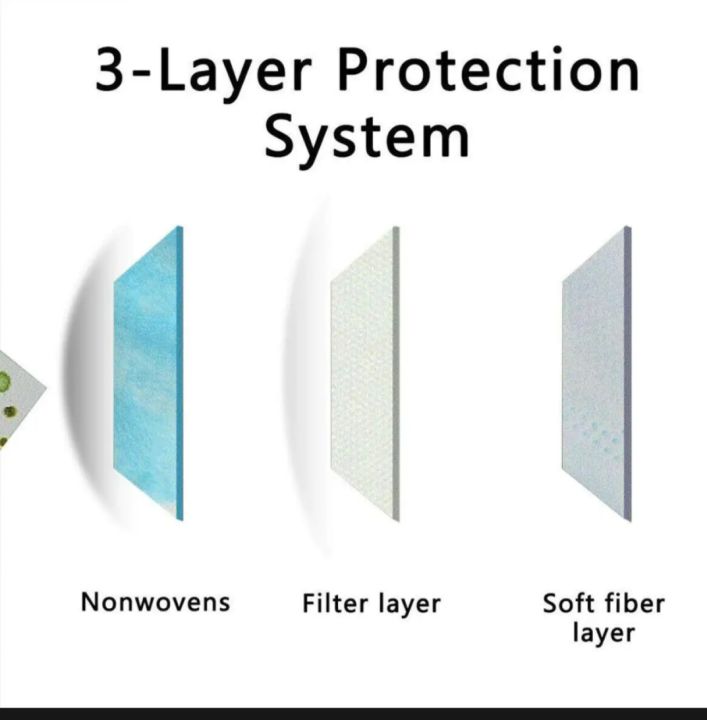 3-Layer Protection System

Nonwovens

Filter layer

Soft fiber layer